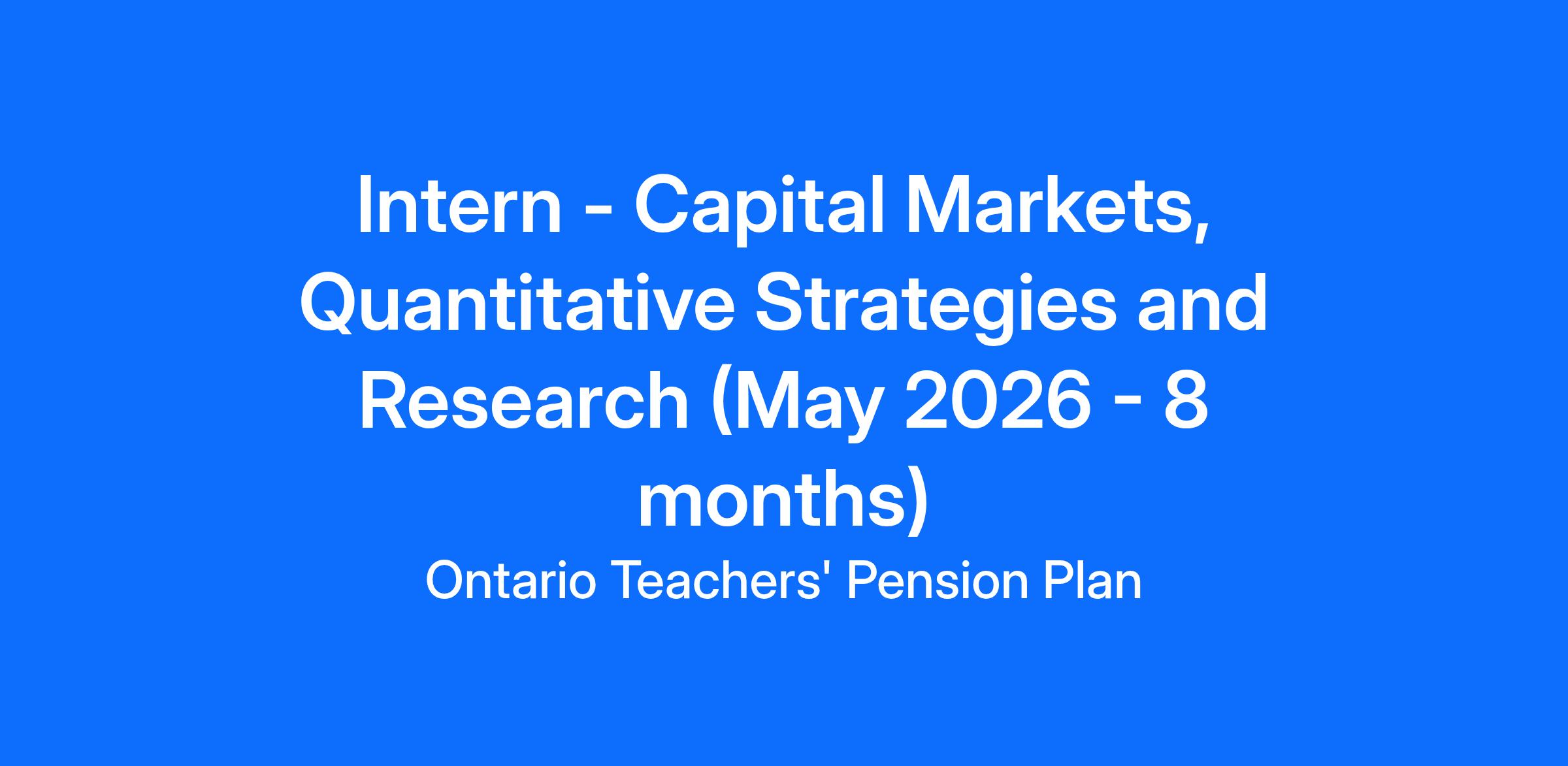 Intern - Capital Markets, Quantitative Strategies and Research (May 2026 - 8 months)

Ontario Teachers' Pension Plan